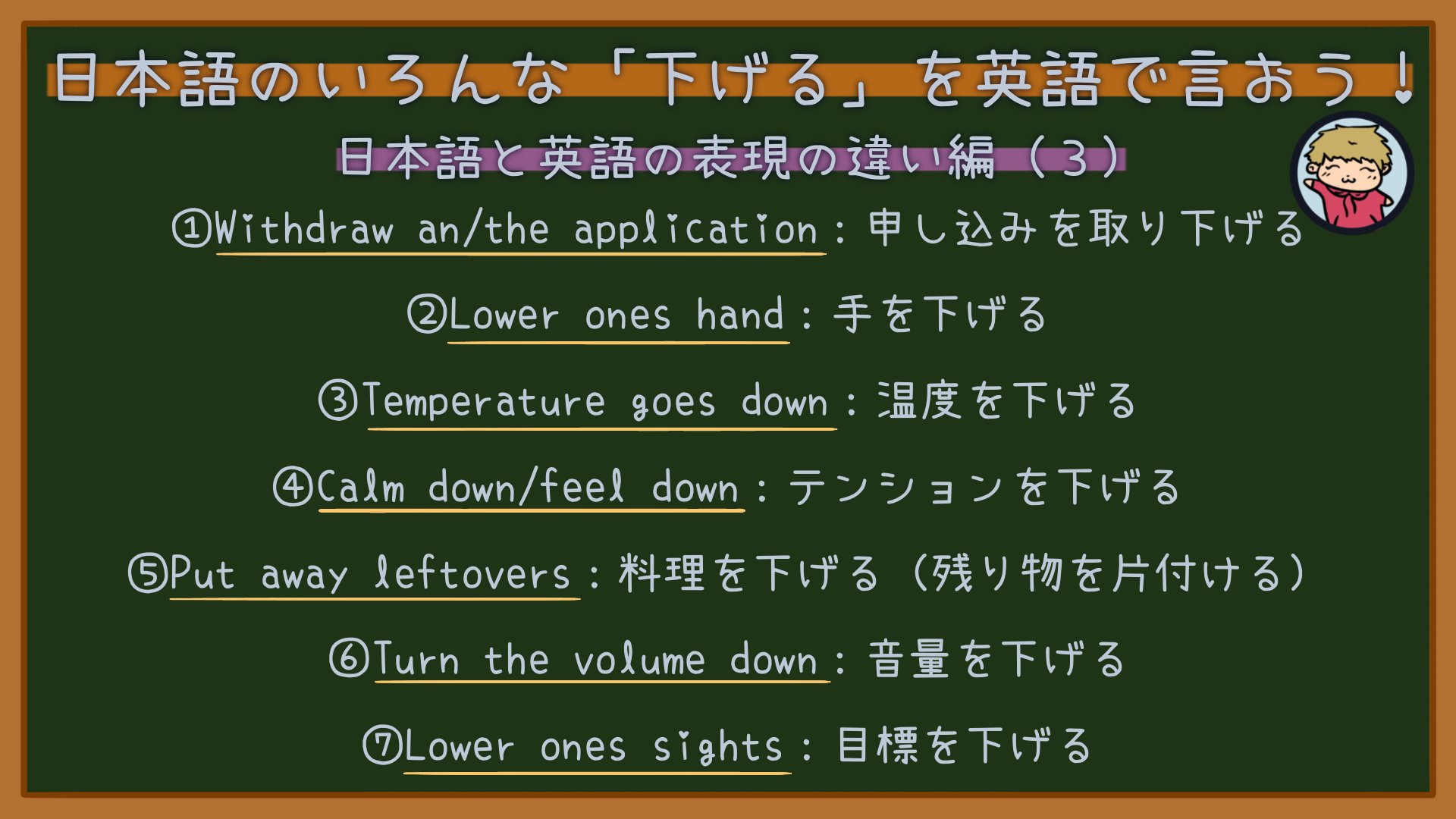 日本語のいろんな「下げる」を英語で言おう！

日本語と英語の表現の違い編（３）

①Withdraw an/the application：申し込みを取り下げる

②Lower ones hand：手を下げる

③Temperature goes down：温度を下げる

④Calm down/feel down：テンションを下げる

⑤Put away leftovers：料理を下げる（残り物を片付ける）

⑥Turn the volume down：音量を下げる

⑦Lower ones sights：目標を下げる